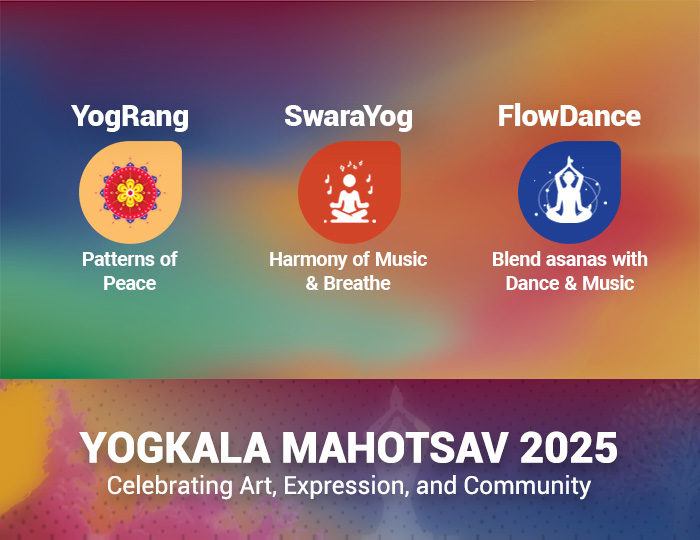 YogRang

Patterns of Peace

SwaraYog

Harmony of Music & Breathe

FlowDance

Blend asanas with Dance & Music

YOGKALA MAHOTSAV 2025

Celebrating Art, Expression, and Community